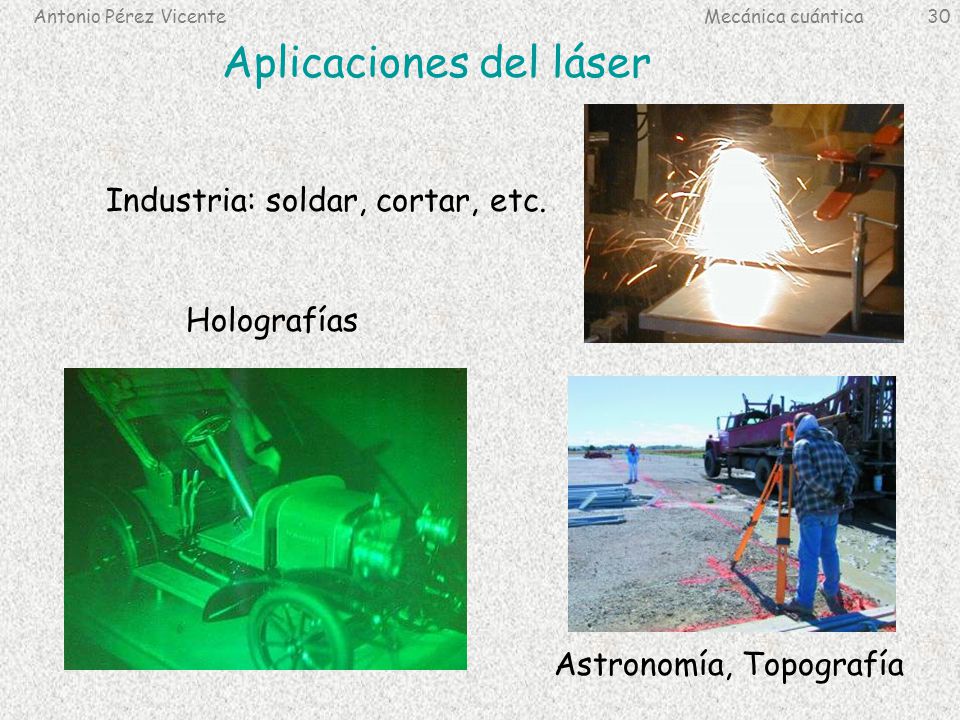 Antonio Pérez Vicente

Mecánica cuántica

30

Aplicaciones del láser

Industria: soldar, cortar, etc.

Holografías

Astronomía, Topografía